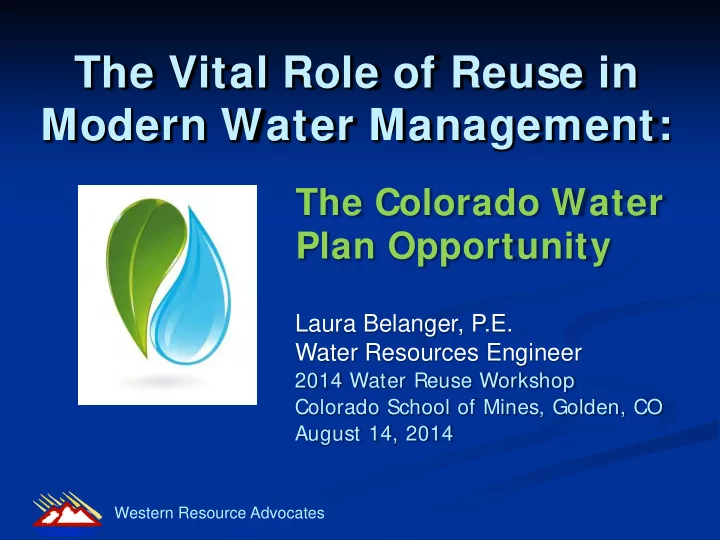 The Vital Role of Reuse in Modern Water Management:

The Colorado Water Plan Opportunity

Laura Belanger, P.E.
Water Resources Engineer
2014 Water Reuse Workshop
Colorado School of Mines, Golden, CO
August 14, 2014

Western Resource Advocates